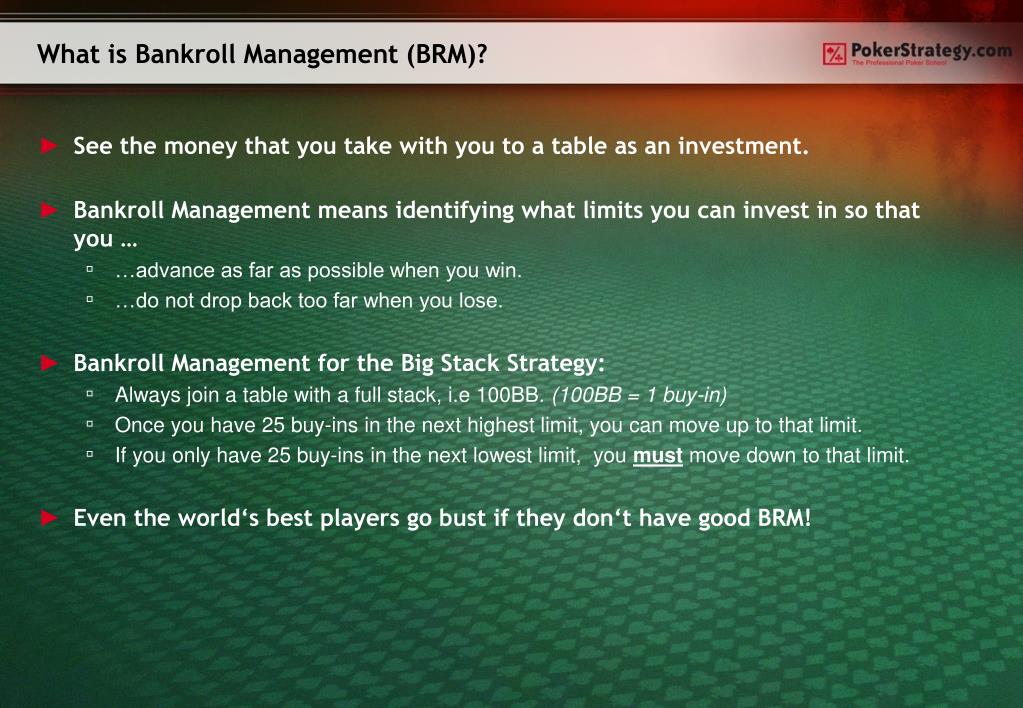 What is Bankroll Management (BRM)?

PokerStrategy.com
The Professional Poker School

See the money that you take with you to a table as an investment.

Bankroll Management means identifying what limits you can invest in so that you …

…advance as far as possible when you win.

…do not drop back too far when you lose.

Bankroll Management for the Big Stack Strategy:

Always join a table with a full stack, i.e 100BB. (100BB = 1 buy-in)

Once you have 25 buy-ins in the next highest limit, you can move up to that limit.

If you only have 25 buy-ins in the next lowest limit, you must move down to that limit.

Even the world‘s best players go bust if they don‘t have good BRM!